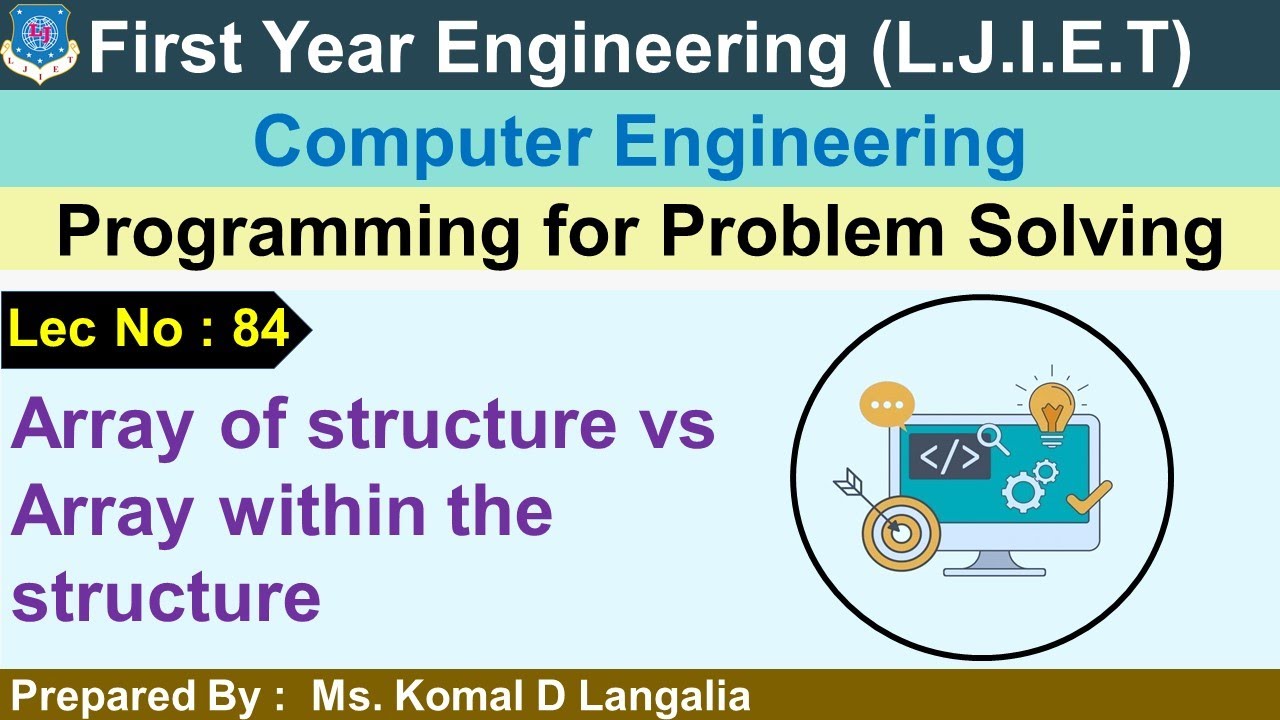 LJ
L J I E T

First Year Engineering (L.J.I.E.T)

Computer Engineering

Programming for Problem Solving

Lec No : 84

Array of structure vs Array within the structure

</>

Prepared By : Ms. Komal D Langalia